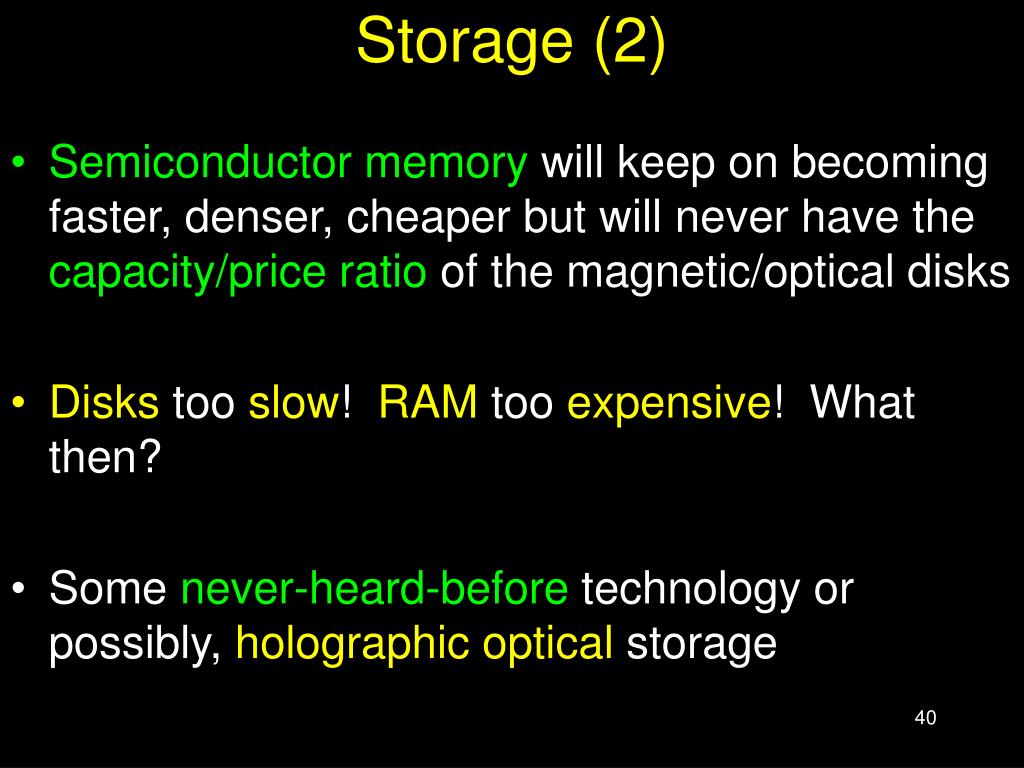 Storage (2)

• Semiconductor memory will keep on becoming faster, denser, cheaper but will never have the capacity/price ratio of the magnetic/optical disks

• Disks too slow! RAM too expensive! What then?

• Some never-heard-before technology or possibly, holographic optical storage

40